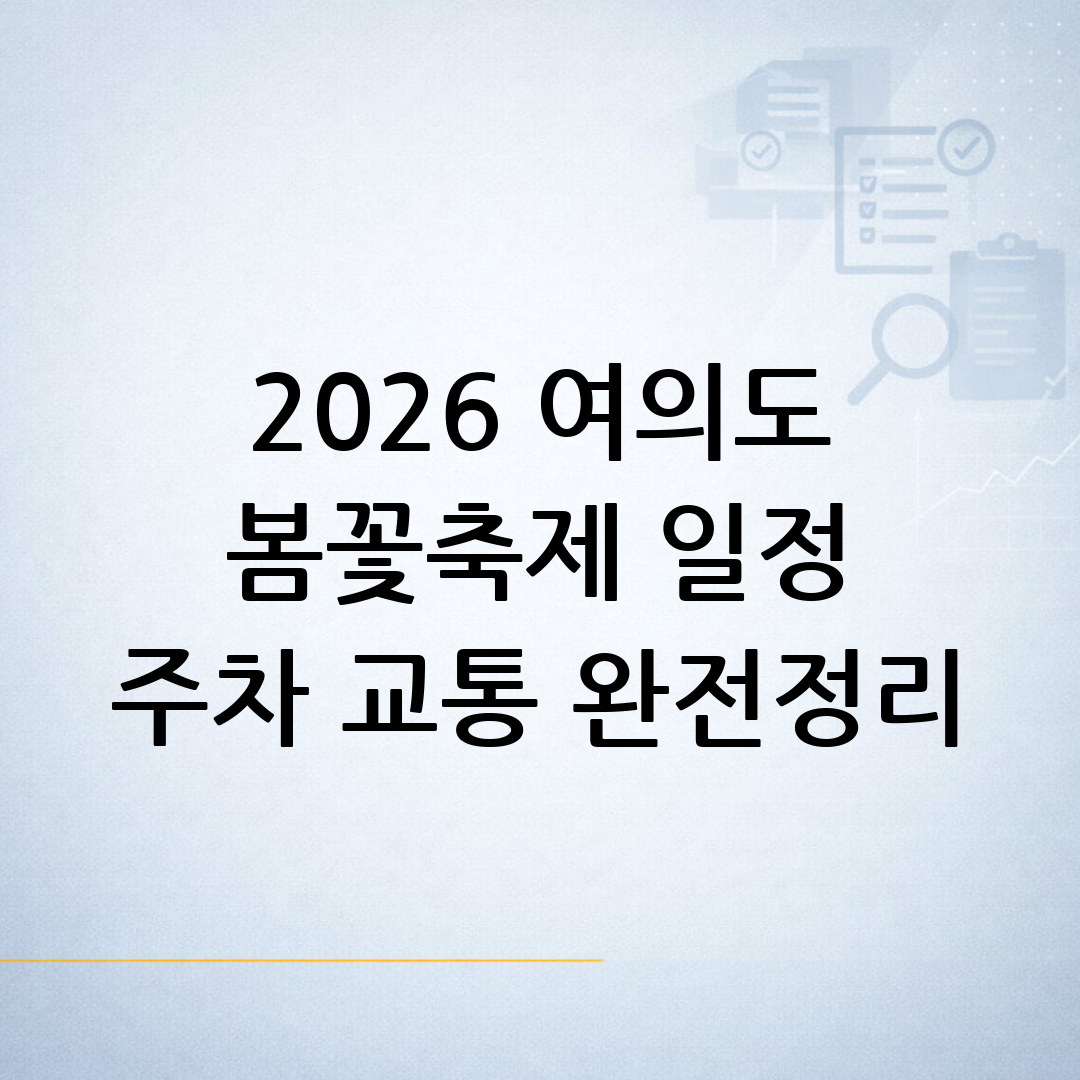 2026 여의도
봄꽃축제 일정
주차 교통 완전정리